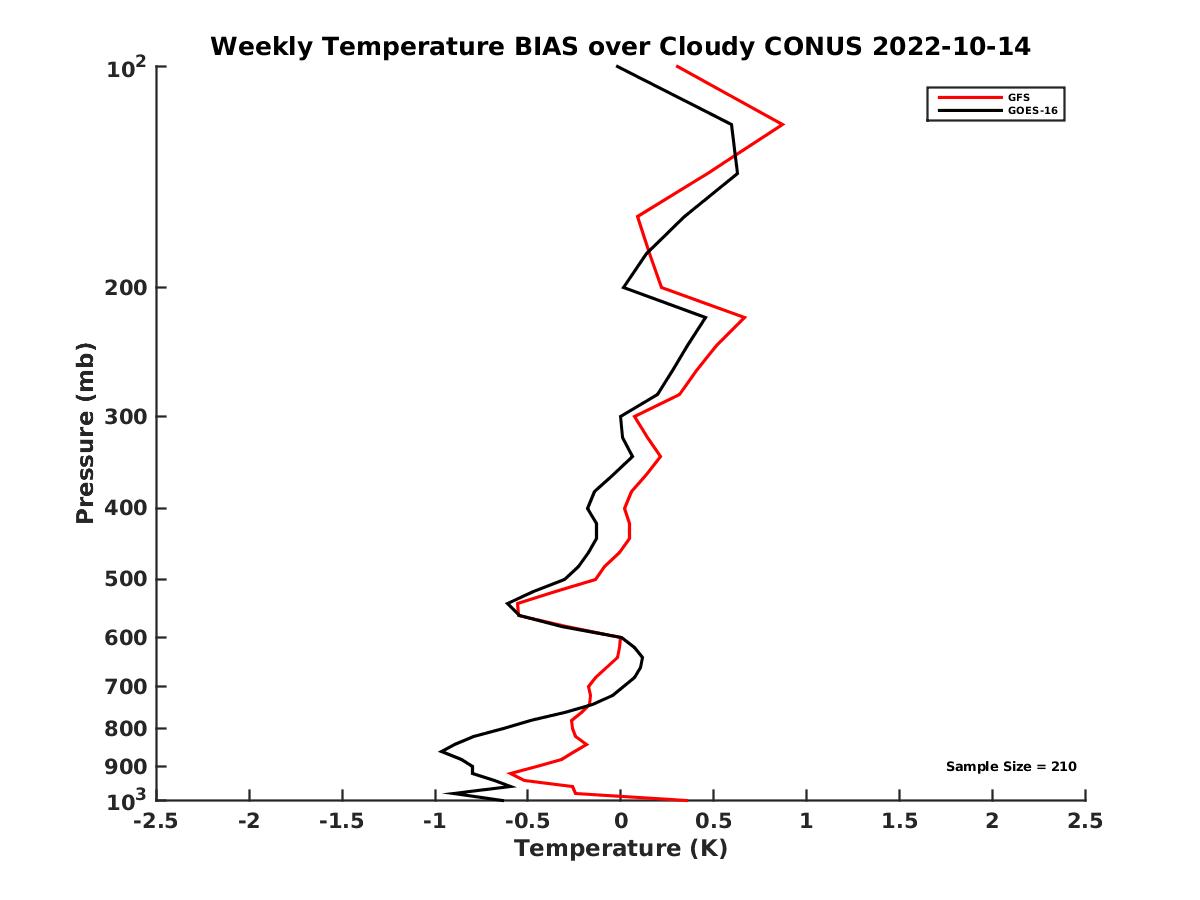 Weekly Temperature BIAS over Cloudy CONUS 2022-10-14

GFS
GOES-16

Pressure (mb)

$10^2$
200
300
400
500
600
700
800
900
$10^3$

Sample Size = 210

-2.5 -2 -1.5 -1 -0.5 0 0.5 1 1.5 2 2.5

Temperature (K)